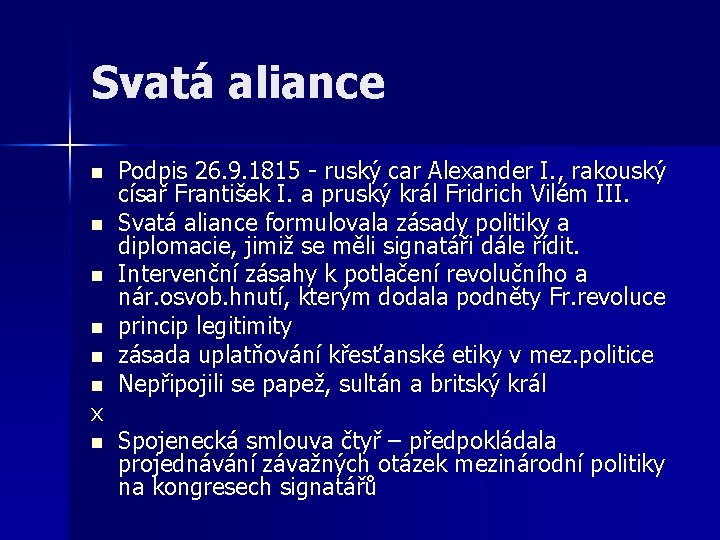 Svatá aliance

- Podpis 26.9.1815 - ruský car Alexander I., rakouský císař František I. a pruský král Fridrich Vilém III.
- Svatá aliance formulovala zásady politiky a diplomacie, jimiž se měli signatáři dále řídit.
- Intervenční zásahy k potlačení revolučního a nár.osvob.hnutí, kterým dodala podněty Fr.revoluce
- princip legitimity
- zásada uplatňování křesťanské etiky v mez.politice
- Nepřipojili se papež, sultán a britský král

x
- Spojenecká smlouva čtyř – předpokládala projednávání závažných otázek mezinárodní politiky na kongresech signatářů